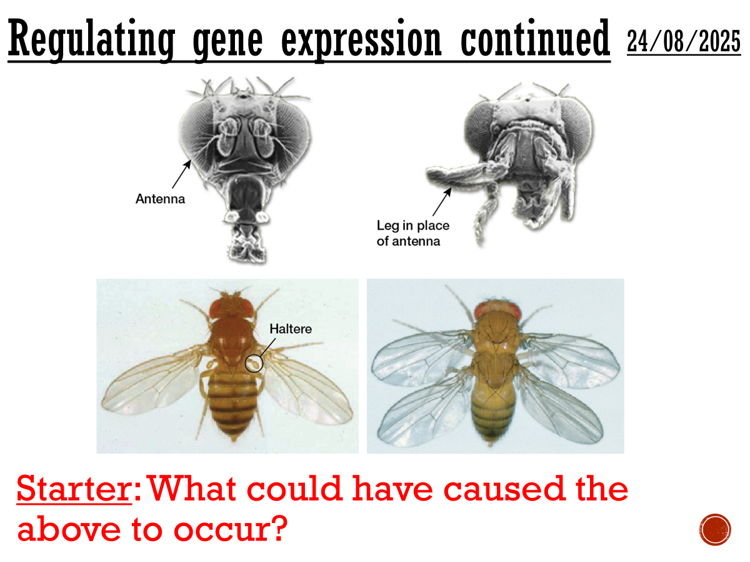 Regulating gene expression continued 24/08/2025

Antenna

Leg in place of antenna

Haltere

Starter: What could have caused the above to occur?